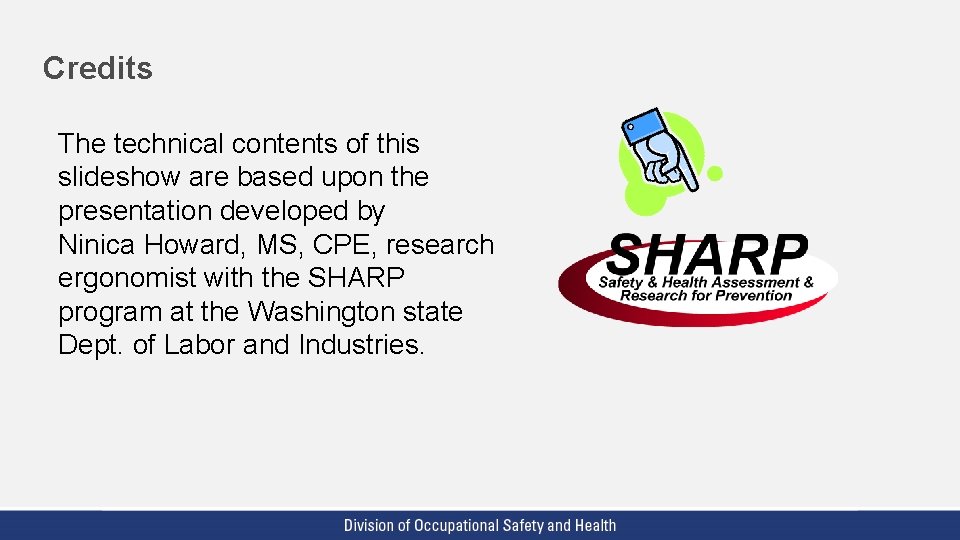 Credits

The technical contents of this slideshow are based upon the presentation developed by Ninica Howard, MS, CPE, research ergonomist with the SHARP program at the Washington state Dept. of Labor and Industries.

SHARP
Safety & Health Assessment & Research for Prevention

Division of Occupational Safety and Health